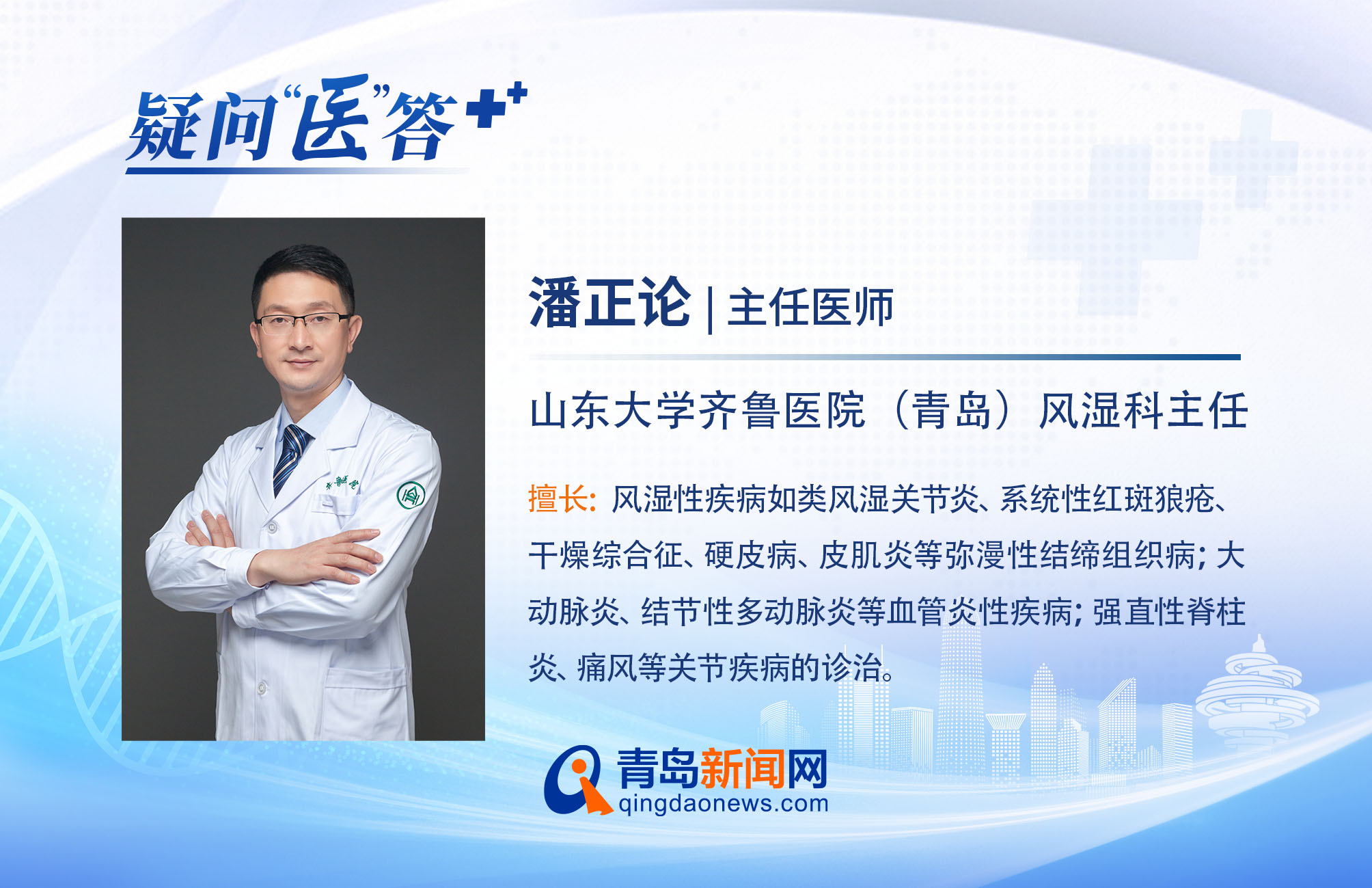 疑问“医”答

潘正论 | 主任医师

山东大学齐鲁医院（青岛）风湿科主任

擅长：风湿性疾病如类风湿关节炎、系统性红斑狼疮、干燥综合征、硬皮病、皮肌炎等弥漫性结缔组织病；大动脉炎、结节性多动脉炎等血管炎性疾病；强直性脊柱炎、痛风等关节疾病的诊治。

青岛新闻网
qingdaonews.com